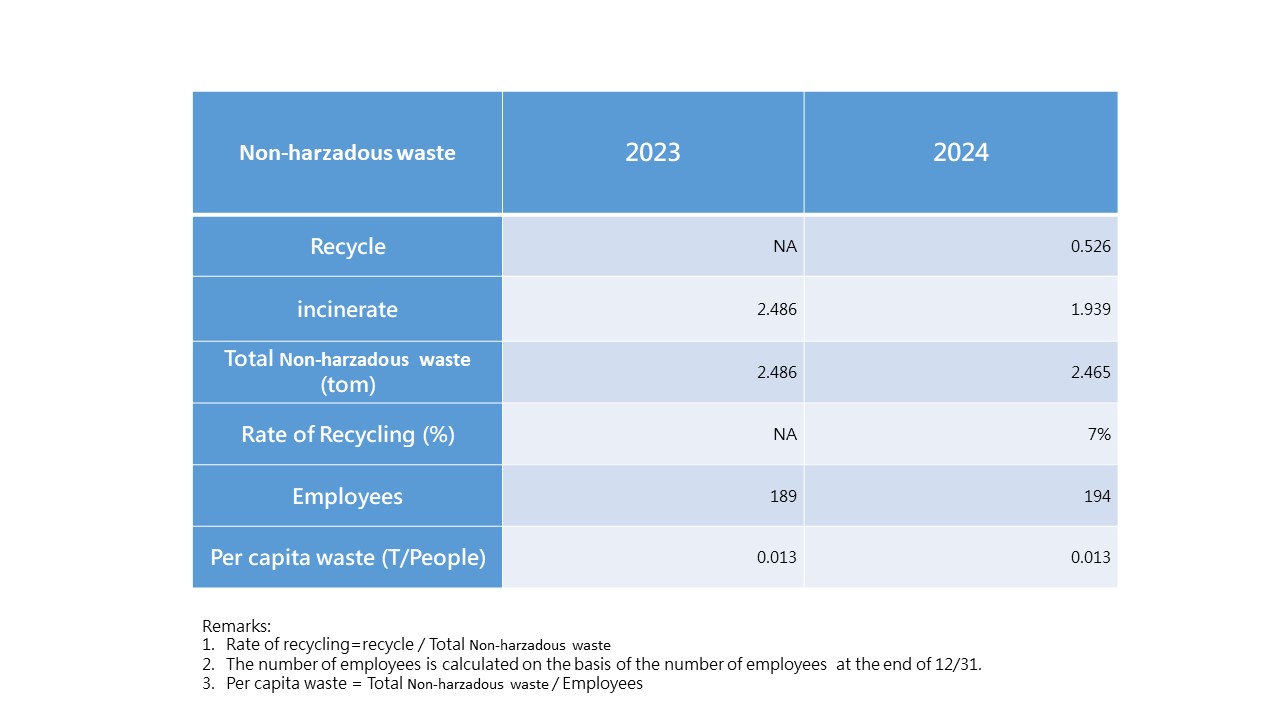 | Non-harzadous waste | 2023 | 2024 |
|---|---|---|
| Recycle | NA | 0.526 |
| incinerate | 2.486 | 1.939 |
| Total Non-harzadous waste (tom) | 2.486 | 2.465 |
| Rate of Recycling (%) | NA | 7% |
| Employees | 189 | 194 |
| Per capita waste (T/People) | 0.013 | 0.013 |

Remarks:
1. Rate of recycling=recycle / Total Non-harzadous waste
2. The number of employees is calculated on the basis of the number of employees at the end of 12/31.
3. Per capita waste = Total Non-harzadous waste / Employees